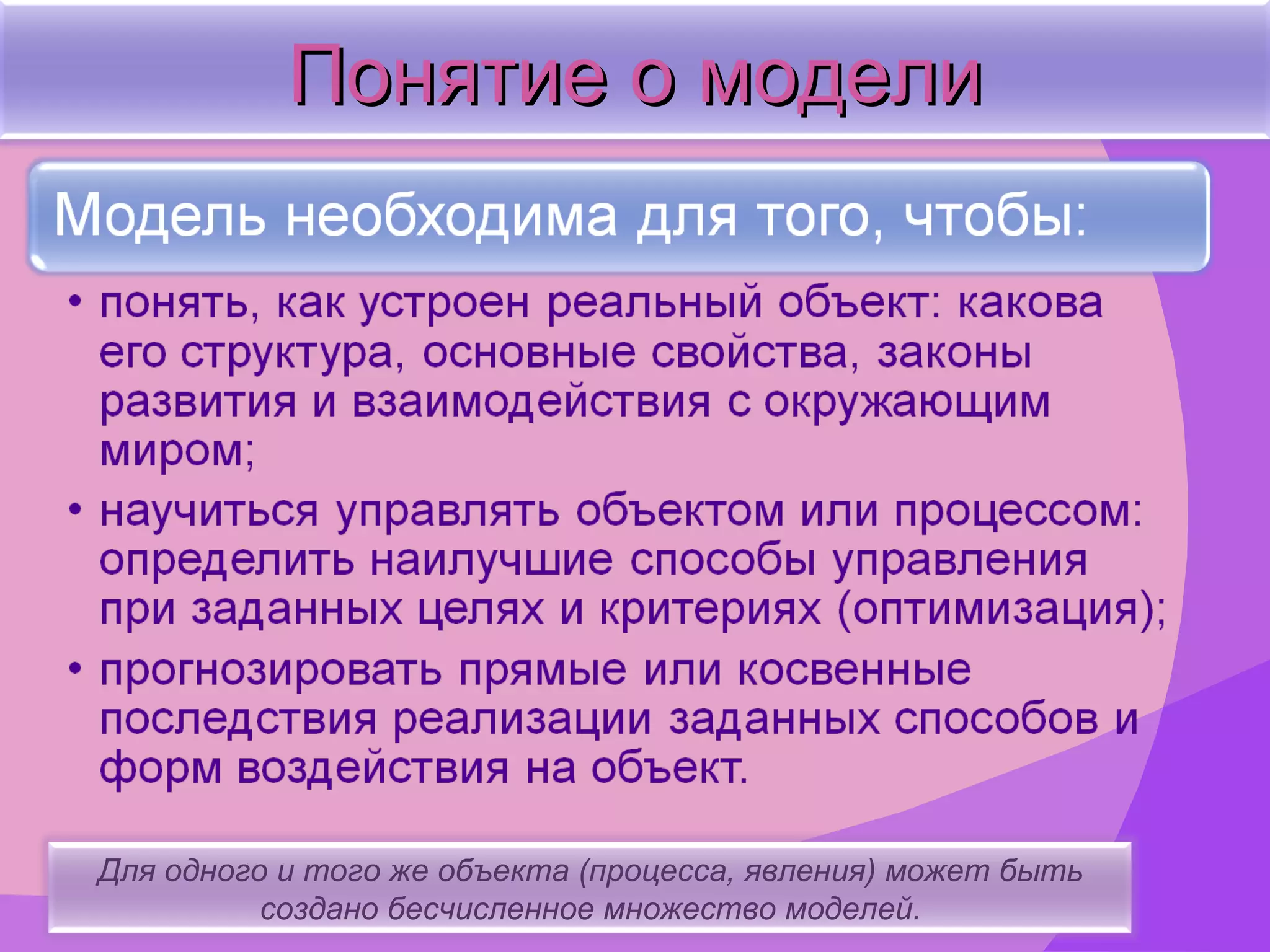 Понятие о модели

Модель необходима для того, чтобы:

• понять, как устроен реальный объект: какова его структура, основные свойства, законы развития и взаимодействия с окружающим миром;
• научиться управлять объектом или процессом: определить наилучшие способы управления при заданных целях и критериях (оптимизация);
• прогнозировать прямые или косвенные последствия реализации заданных способов и форм воздействия на объект.

Для одного и того же объекта (процесса, явления) может быть создано бесчисленное множество моделей.